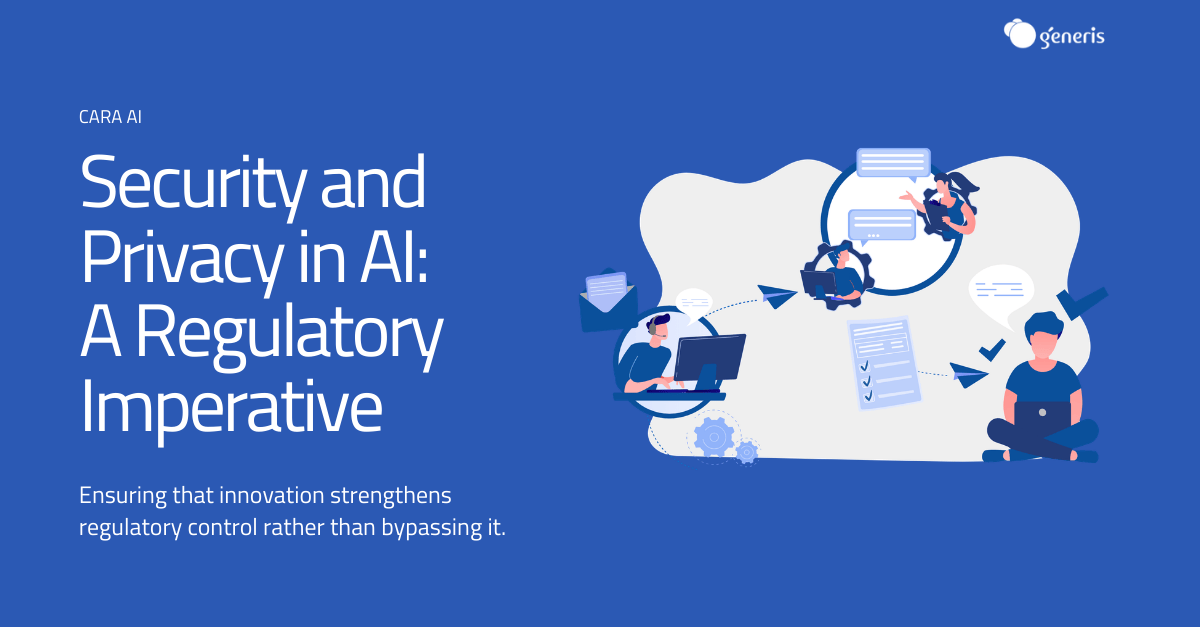 generis

CARA AI

Security and Privacy in AI: A Regulatory Imperative

Ensuring that innovation strengthens regulatory control rather than bypassing it.